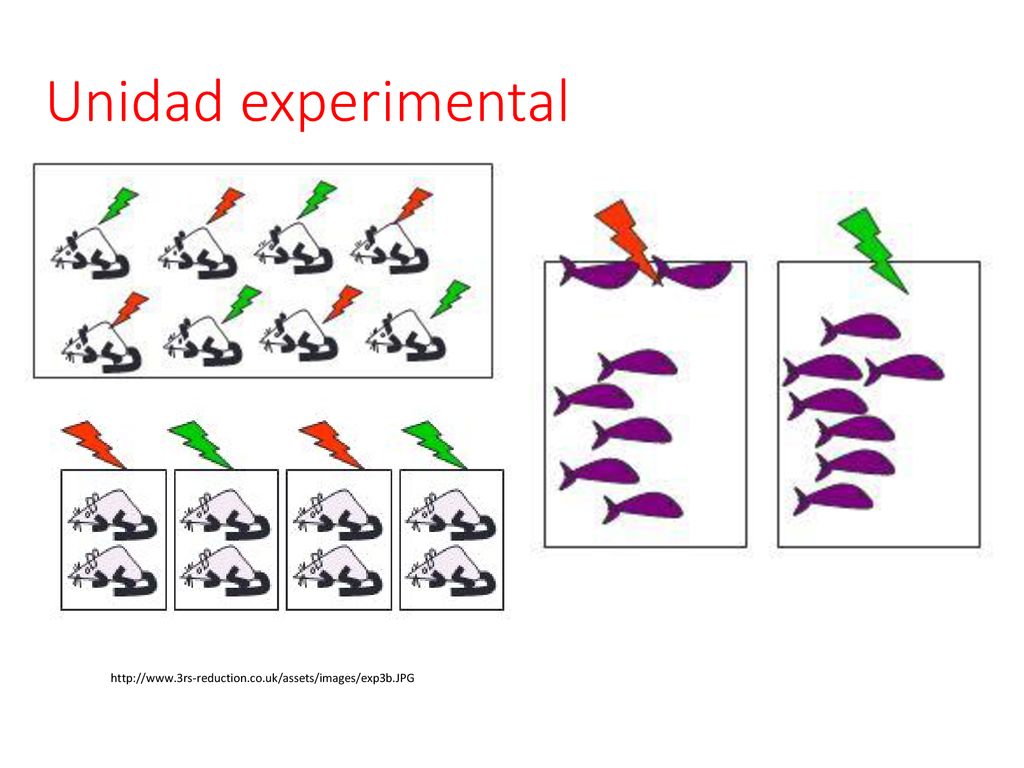 Unidad experimental

http://www.3rs-reduction.co.uk/assets/images/exp3b.JPG